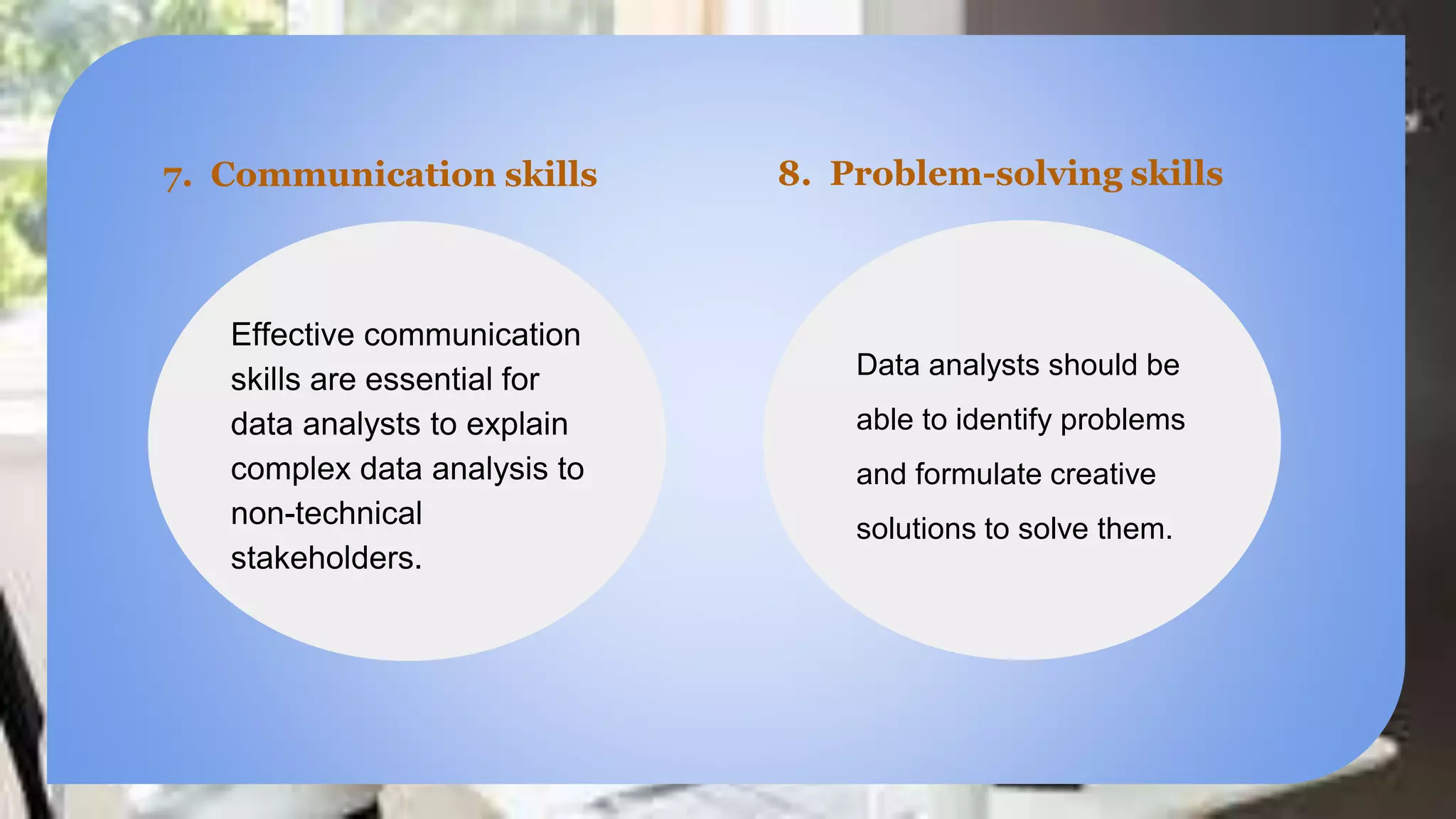 7. Communication skills

Effective communication skills are essential for data analysts to explain complex data analysis to non-technical stakeholders.

8. Problem-solving skills

Data analysts should be able to identify problems and formulate creative solutions to solve them.